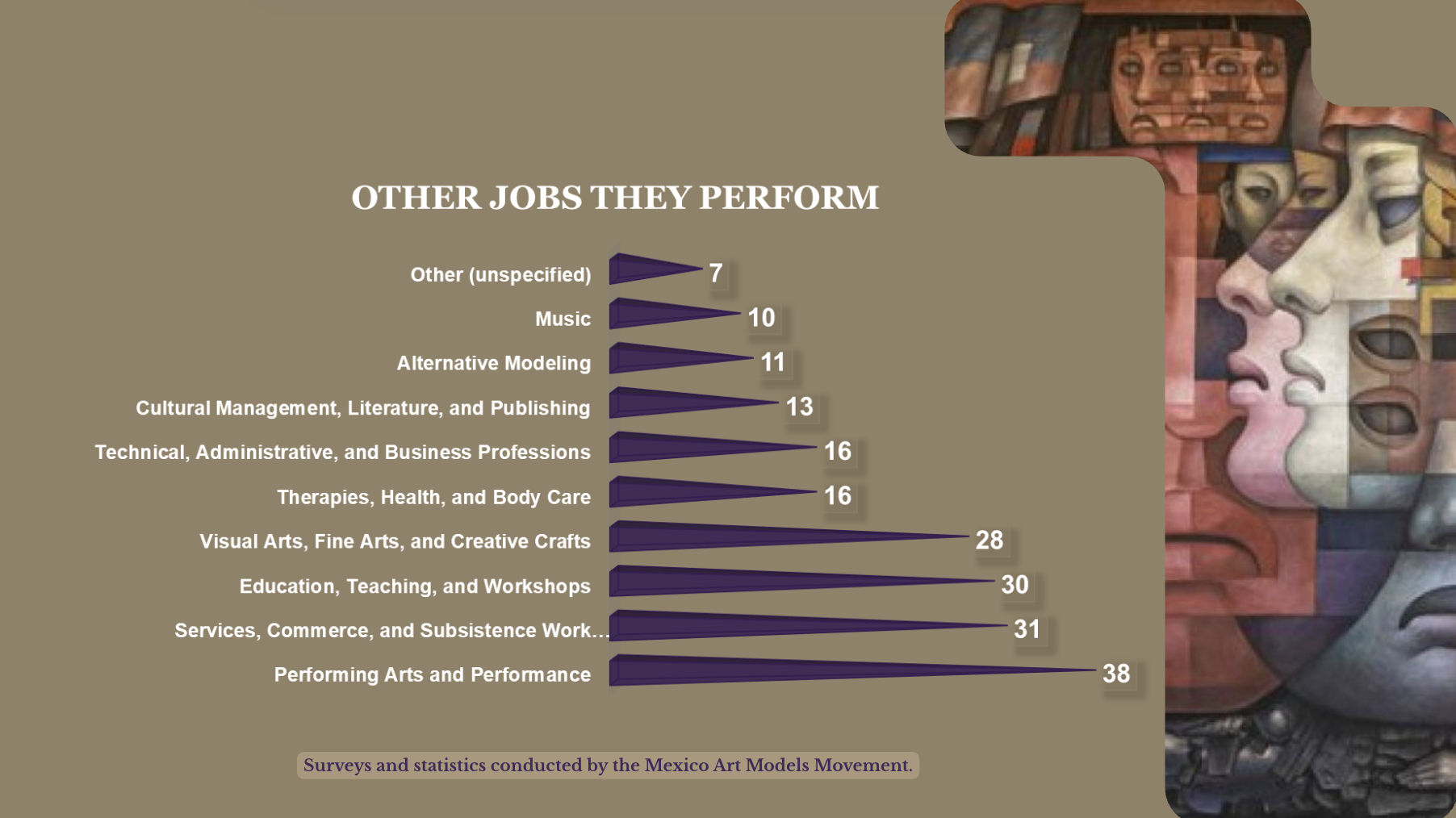 OTHER JOBS THEY PERFORM

Other (unspecified) 7
Music 10
Alternative Modeling 11
Cultural Management, Literature, and Publishing 13
Technical, Administrative, and Business Professions 16
Therapies, Health, and Body Care 16
Visual Arts, Fine Arts, and Creative Crafts 28
Education, Teaching, and Workshops 30
Services, Commerce, and Subsistence Work... 31
Performing Arts and Performance 38

Surveys and statistics conducted by the Mexico Art Models Movement.